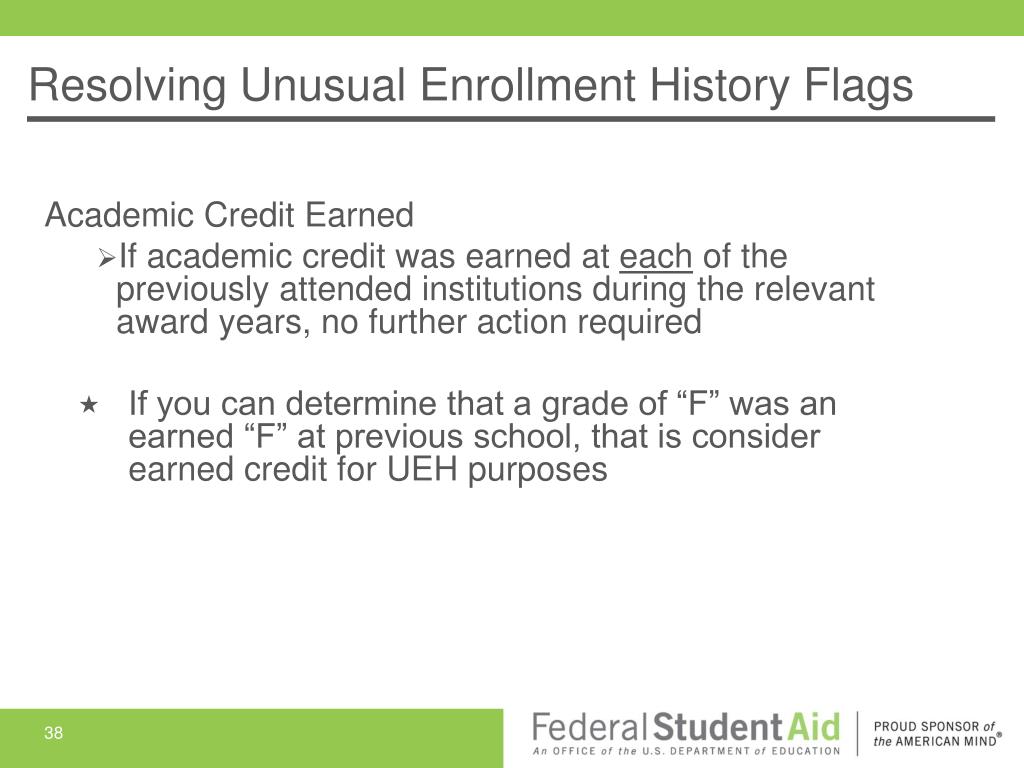 Resolving Unusual Enrollment History Flags

Academic Credit Earned

➢If academic credit was earned at each of the previously attended institutions during the relevant award years, no further action required

★ If you can determine that a grade of “F” was an earned “F” at previous school, that is consider earned credit for UEH purposes

38

Federal Student Aid
An OFFICE of the U.S. DEPARTMENT of EDUCATION

PROUD SPONSOR of the AMERICAN MIND®